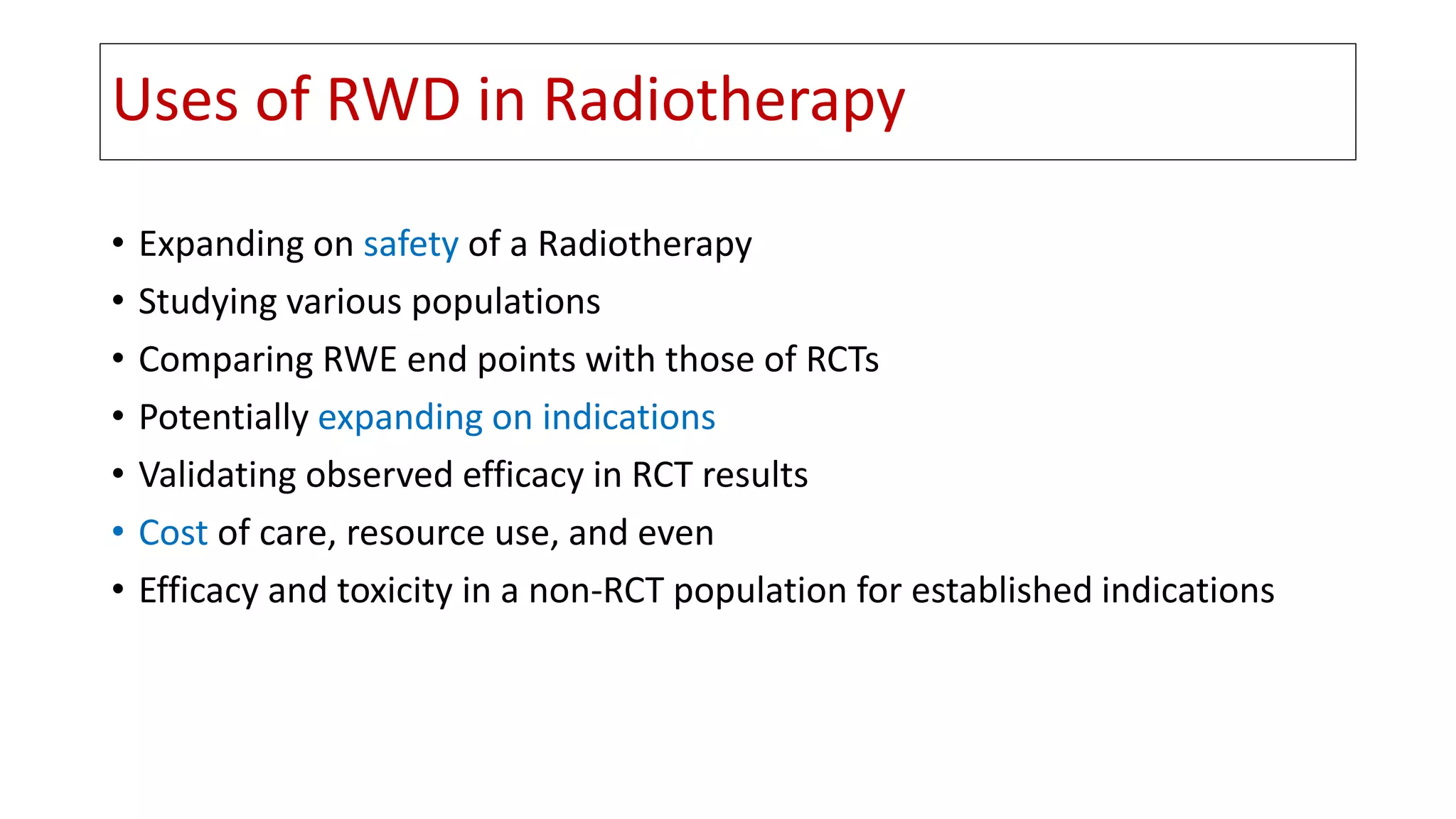 Uses of RWD in Radiotherapy

• Expanding on safety of a Radiotherapy
• Studying various populations
• Comparing RWE end points with those of RCTs
• Potentially expanding on indications
• Validating observed efficacy in RCT results
• Cost of care, resource use, and even
• Efficacy and toxicity in a non-RCT population for established indications